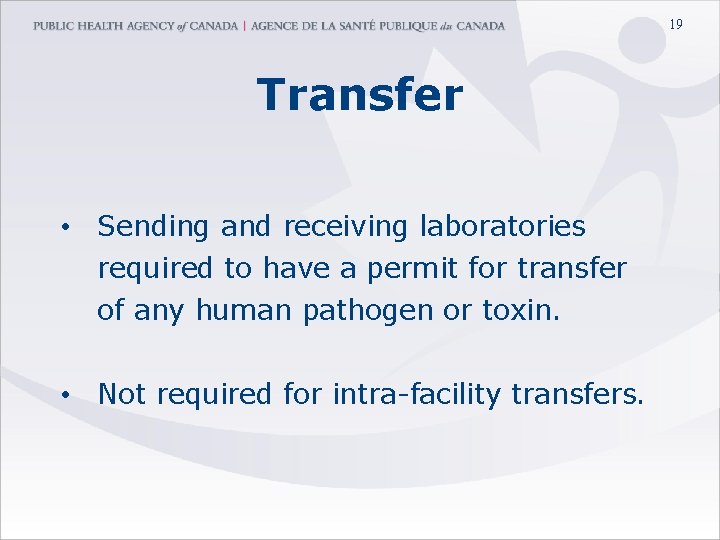 PUBLIC HEALTH AGENCY of CANADA | AGENCE DE LA SANTÉ PUBLIQUE du CANADA

19

Transfer

• Sending and receiving laboratories required to have a permit for transfer of any human pathogen or toxin.

• Not required for intra-facility transfers.